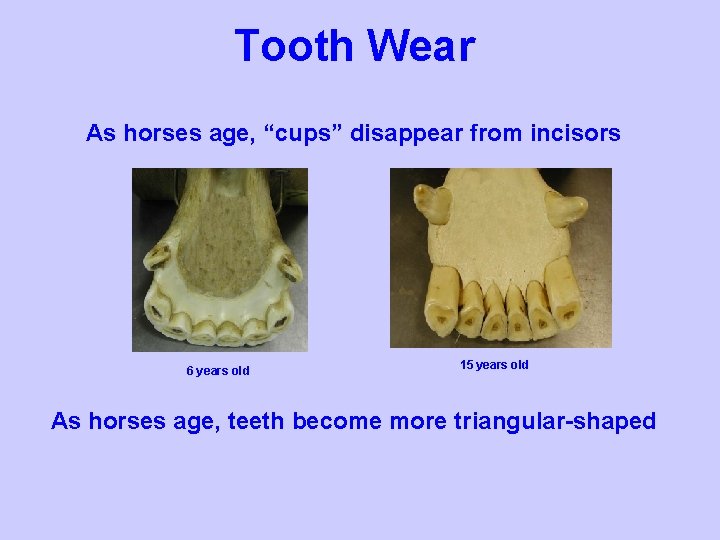 Tooth Wear

As horses age, “cups” disappear from incisors

6 years old

15 years old

As horses age, teeth become more triangular-shaped